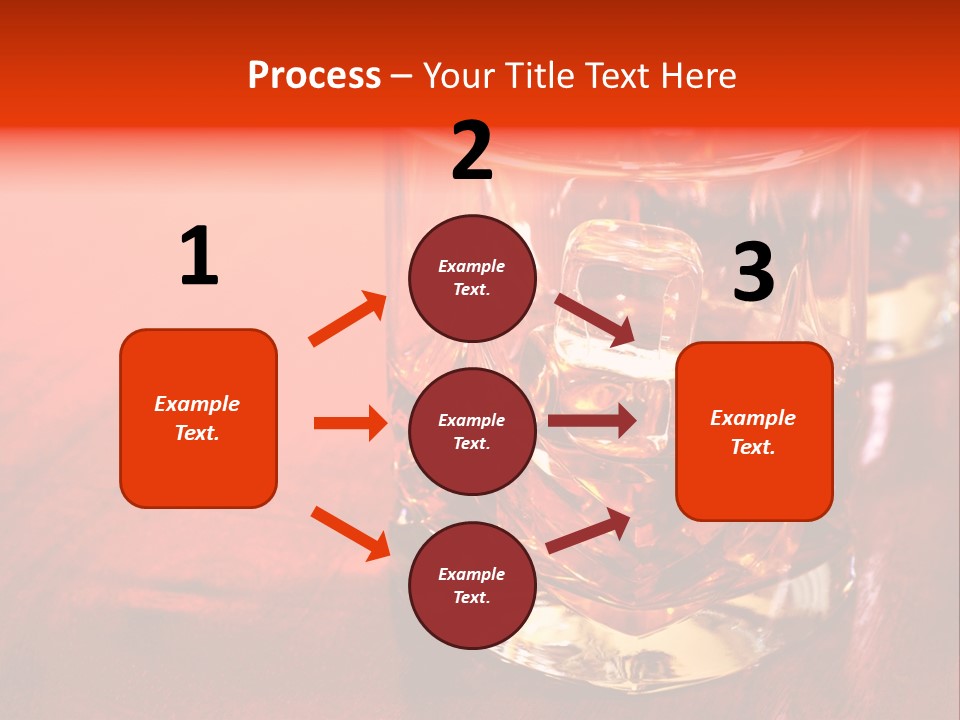 Process – Your Title Text Here

1

Example Text.

2

Example Text.

Example Text.

Example Text.

3

Example Text.